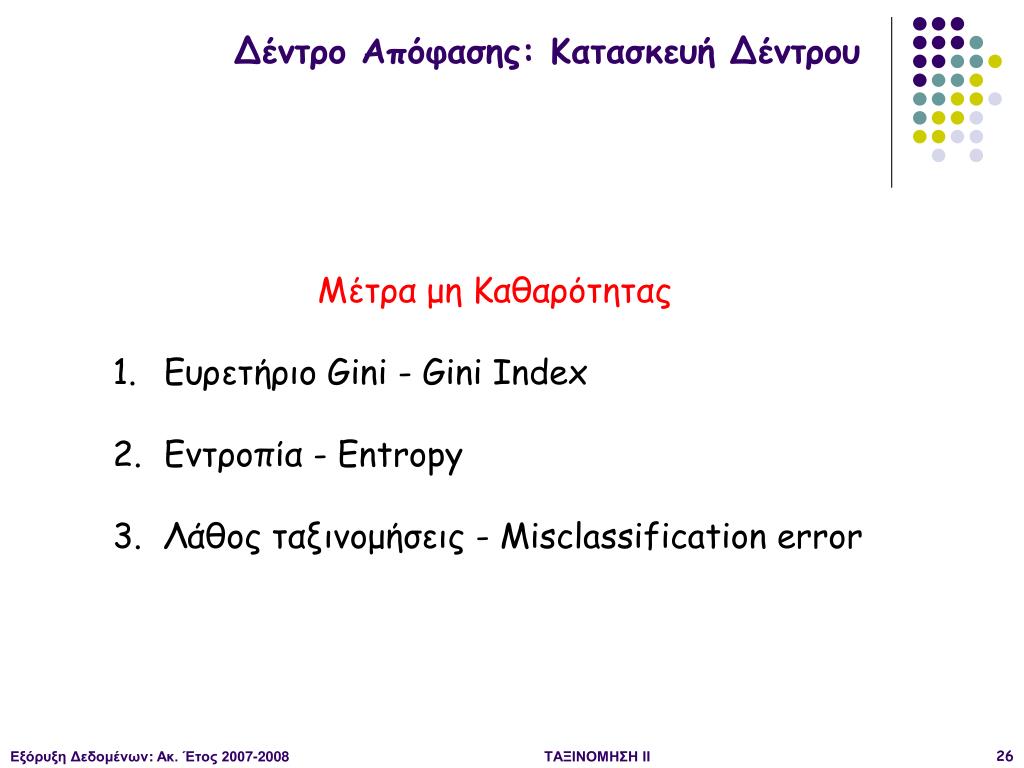 Δέντρο Απόφασης: Κατασκευή Δέντρου

Μέτρα μη Καθαρότητας

1. Ευρετήριο Gini - Gini Index

2. Εντροπία - Entropy

3. Λάθος ταξινομήσεις - Misclassification error

Εξόρυξη Δεδομένων: Ακ. Έτος 2007-2008

ΤΑΞΙΝΟΜΗΣΗ ΙΙ

26